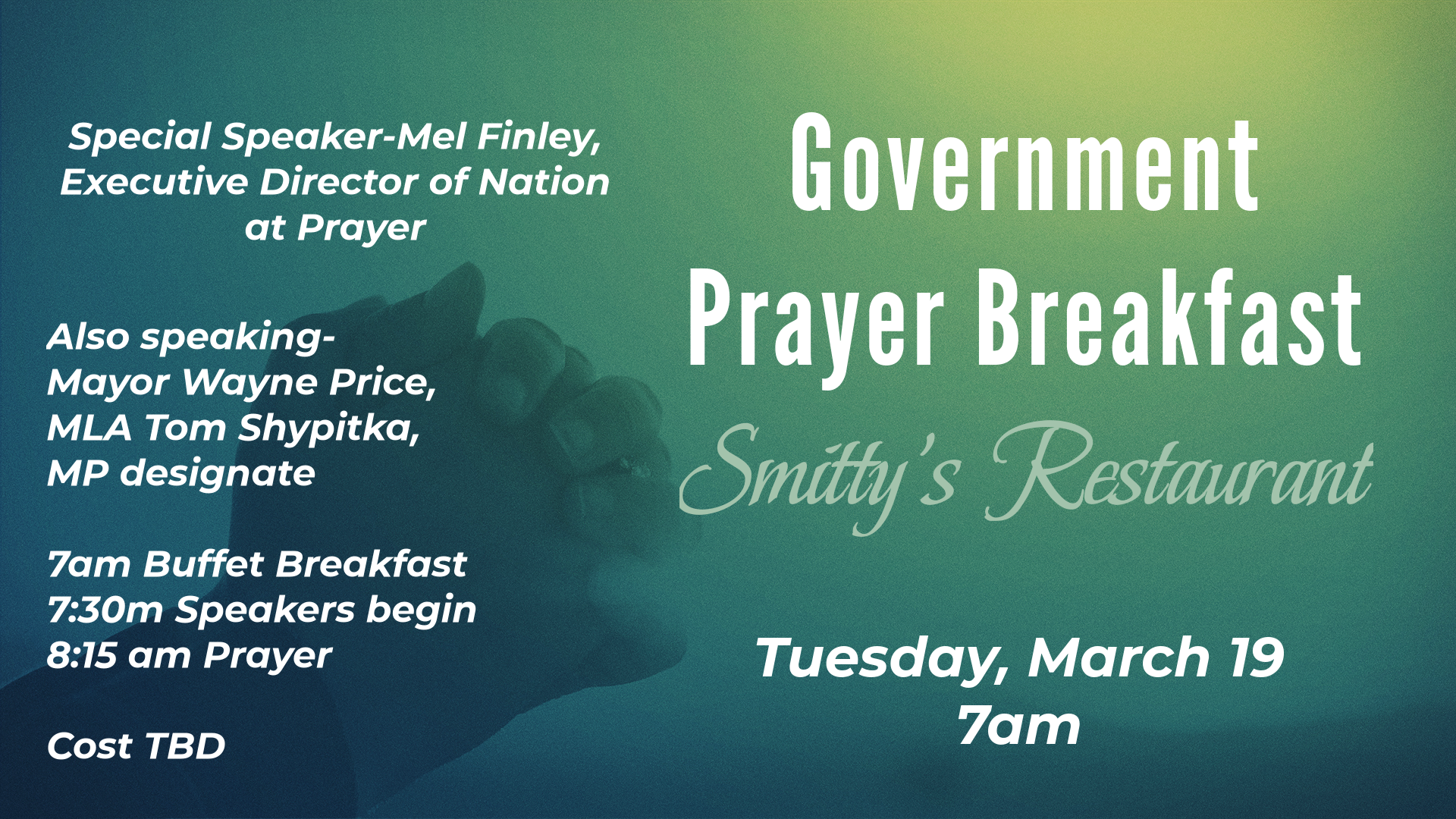 Special Speaker-Mel Finley, Executive Director of Nation at Prayer

Also speaking-
Mayor Wayne Price,
MLA Tom Shypitka,
MP designate

7am Buffet Breakfast
7:30m Speakers begin
8:15 am Prayer

Cost TBD

Government Prayer Breakfast

Smitty's Restaurant

Tuesday, March 19
7am